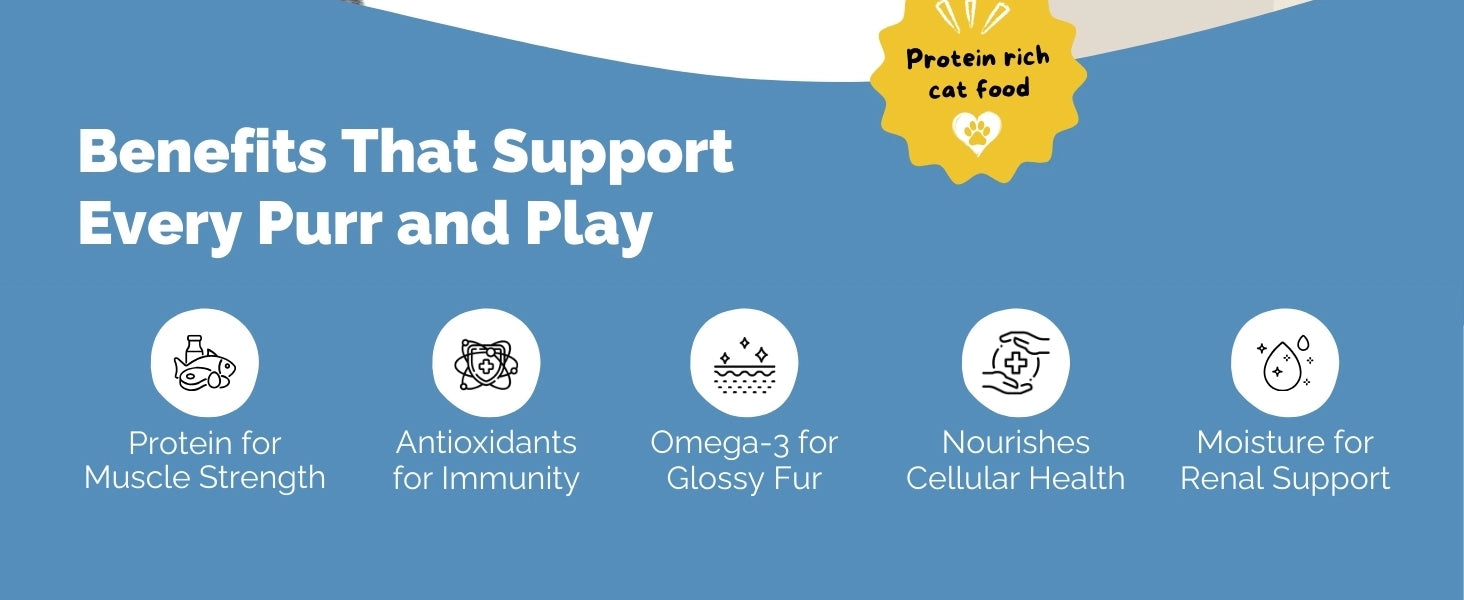 Protein rich cat food

Benefits That Support Every Purr and Play

Protein for Muscle Strength

Antioxidants for Immunity

Omega-3 for Glossy Fur

Nourishes Cellular Health

Moisture for Renal Support